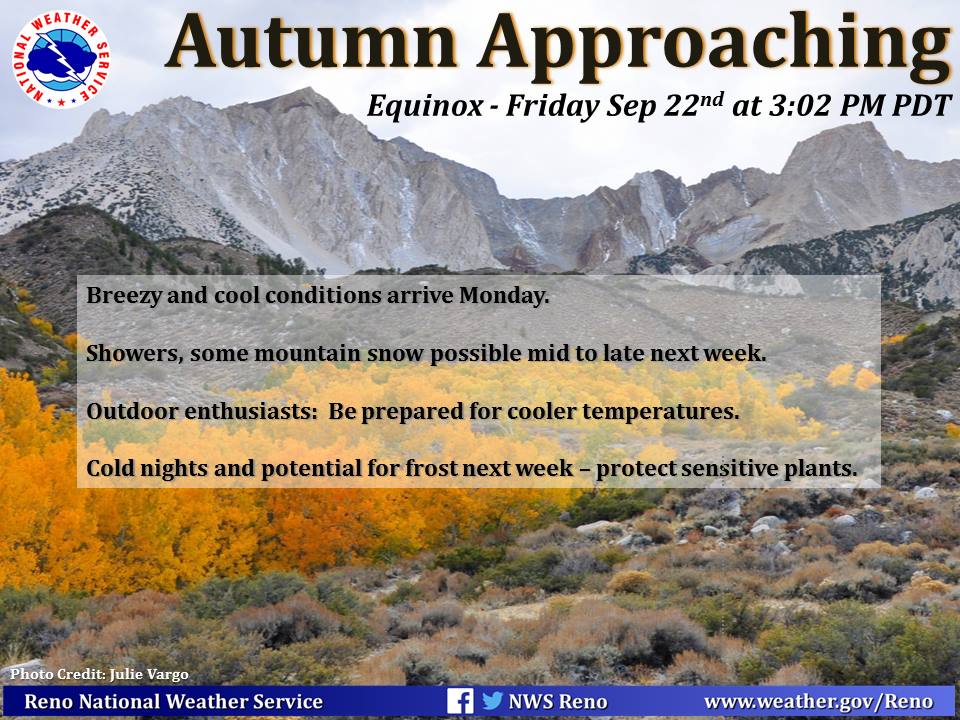 NATIONAL WEATHER SERVICE

Autumn Approaching

Equinox - Friday Sep 22$^{nd}$ at 3:02 PM PDT

Breezy and cool conditions arrive Monday.

Showers, some mountain snow possible mid to late next week.

Outdoor enthusiasts: Be prepared for cooler temperatures.

Cold nights and potential for frost next week – protect sensitive plants.

Photo Credit: Julie Vargo

Reno National Weather Service

NWS Reno

www.weather.gov/Reno